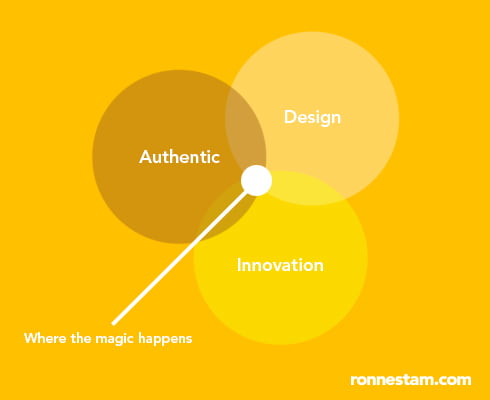 Design

Authentic

Innovation

Where the magic happens

ronnestam.com